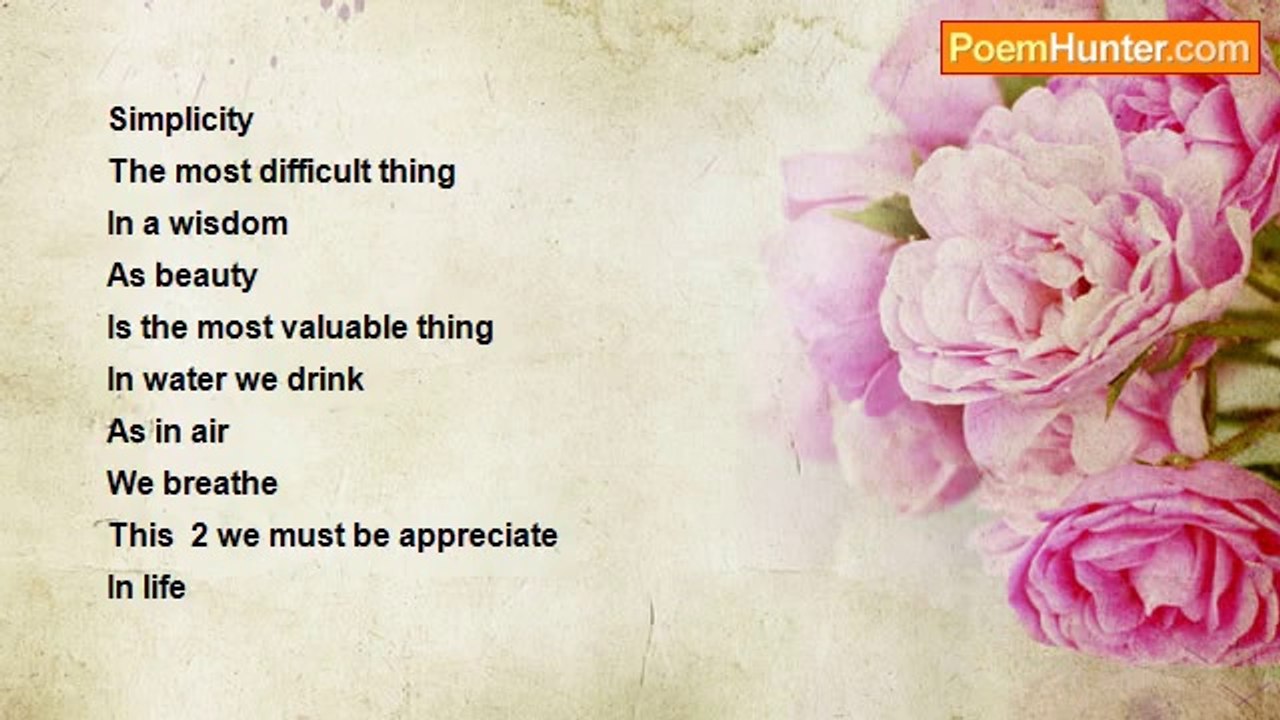 PoemHunter.com

Simplicity
The most difficult thing
In a wisdom
As beauty
Is the most valuable thing
In water we drink
As in air
We breathe
This 2 we must be appreciate
In life